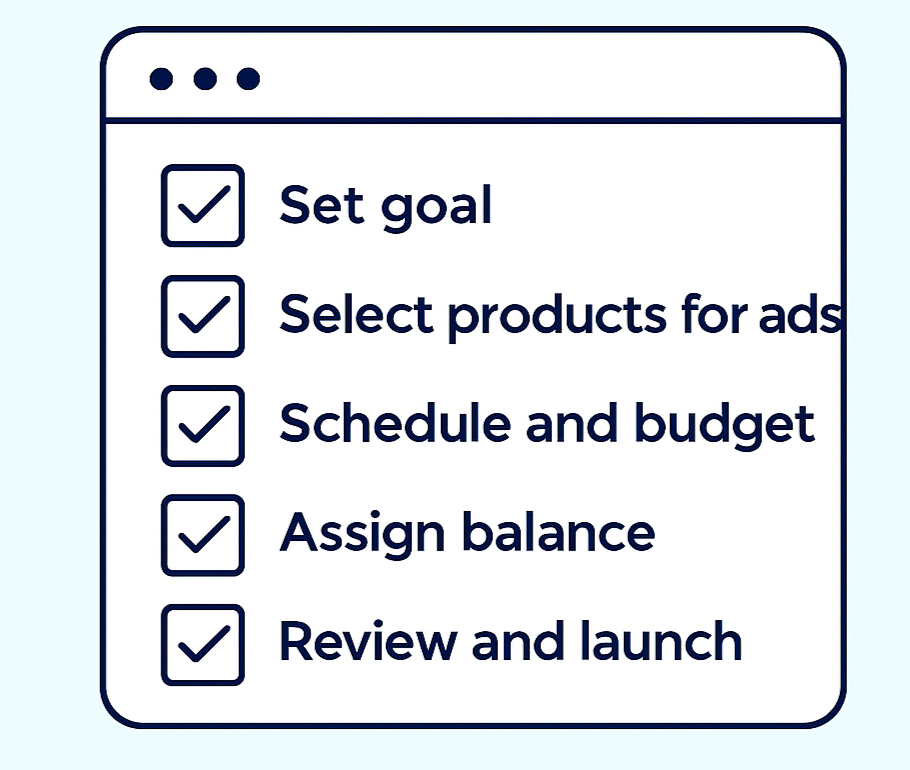 Set goal

Select products for ads

Schedule and budget

Assign balance

Review and launch